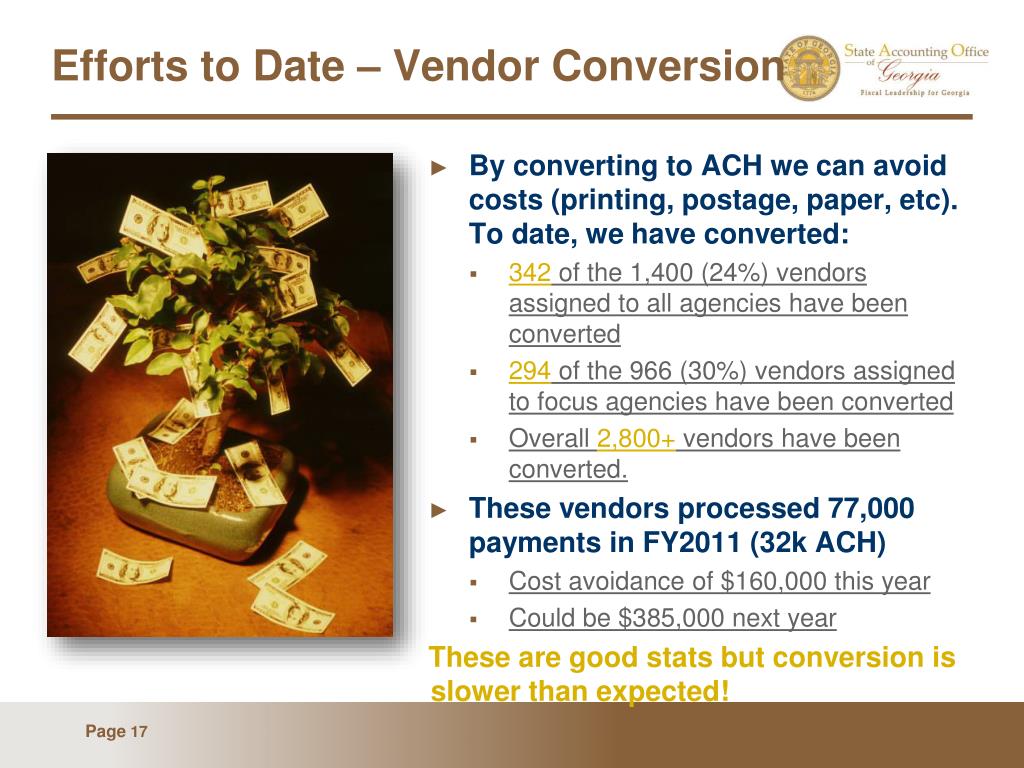 Efforts to Date – Vendor Conversion

State Accounting Office of Georgia
Fiscal Leadership for Georgia

► By converting to ACH we can avoid costs (printing, postage, paper, etc). To date, we have converted:
▪ 342 of the 1,400 (24%) vendors assigned to all agencies have been converted
▪ 294 of the 966 (30%) vendors assigned to focus agencies have been converted
▪ Overall 2,800+ vendors have been converted.
► These vendors processed 77,000 payments in FY2011 (32k ACH)
▪ Cost avoidance of $160,000 this year
▪ Could be $385,000 next year

These are good stats but conversion is slower than expected!

Page 17